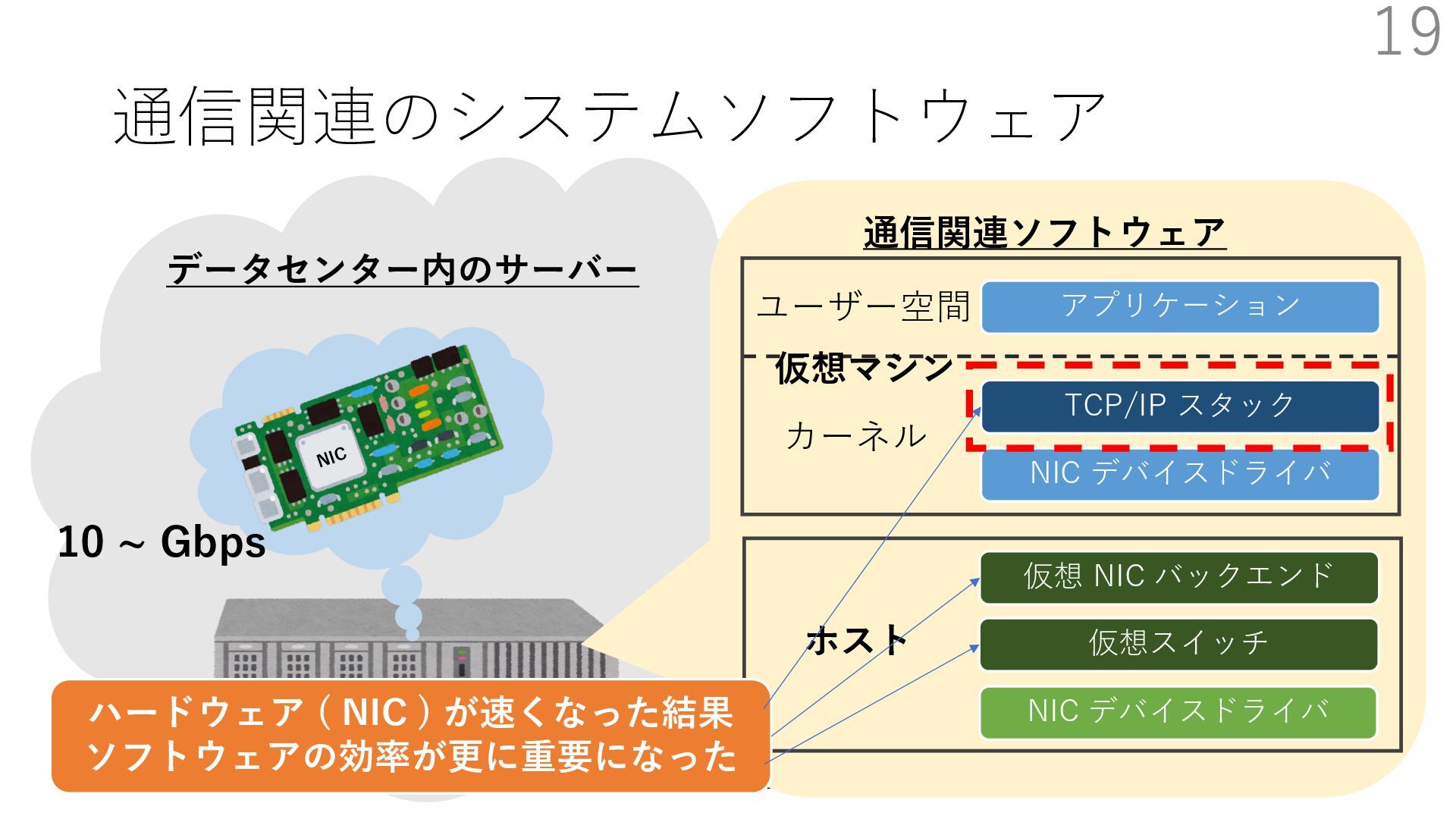 19

通信関連のシステムソフトウェア

データセンター内のサーバー

NIC

10 ~ Gbps

通信関連ソフトウェア

ユーザー空間

アプリケーション

仮想マシン

カーネル

TCP/IP スタック

NIC デバイスドライバ

ホスト

仮想 NIC バックエンド

仮想スイッチ

NIC デバイスドライバ

ハードウェア（NIC）が速くなった結果
ソフトウェアの効率が更に重要になった